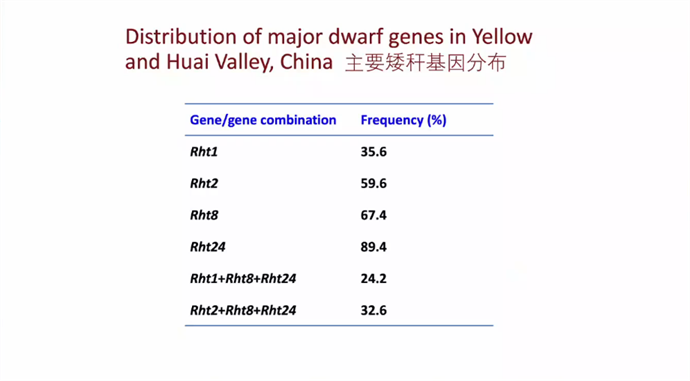 Distribution of major dwarf genes in Yellow and Huai Valley, China 主要矮秆基因分布

| Gene/gene combination | Frequency (%) |
|---|---|
| Rht1 | 35.6 |
| Rht2 | 59.6 |
| Rht8 | 67.4 |
| Rht24 | 89.4 |
| Rht1+Rht8+Rht24 | 24.2 |
| Rht2+Rht8+Rht24 | 32.6 |